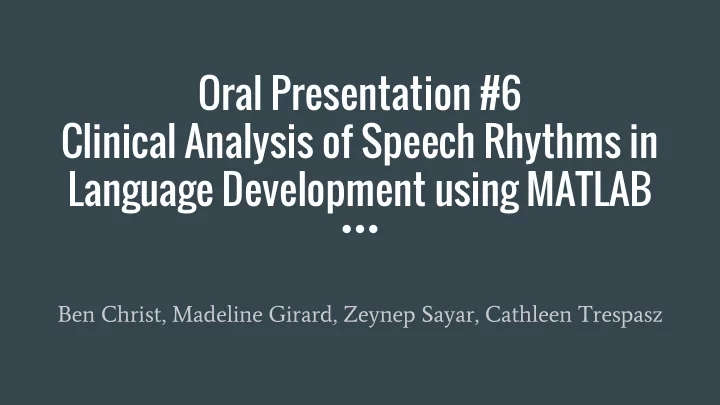 Oral Presentation #6
Clinical Analysis of Speech Rhythms in Language Development using MATLAB

Ben Christ, Madeline Girard, Zeynep Sayar, Cathleen Trespasz